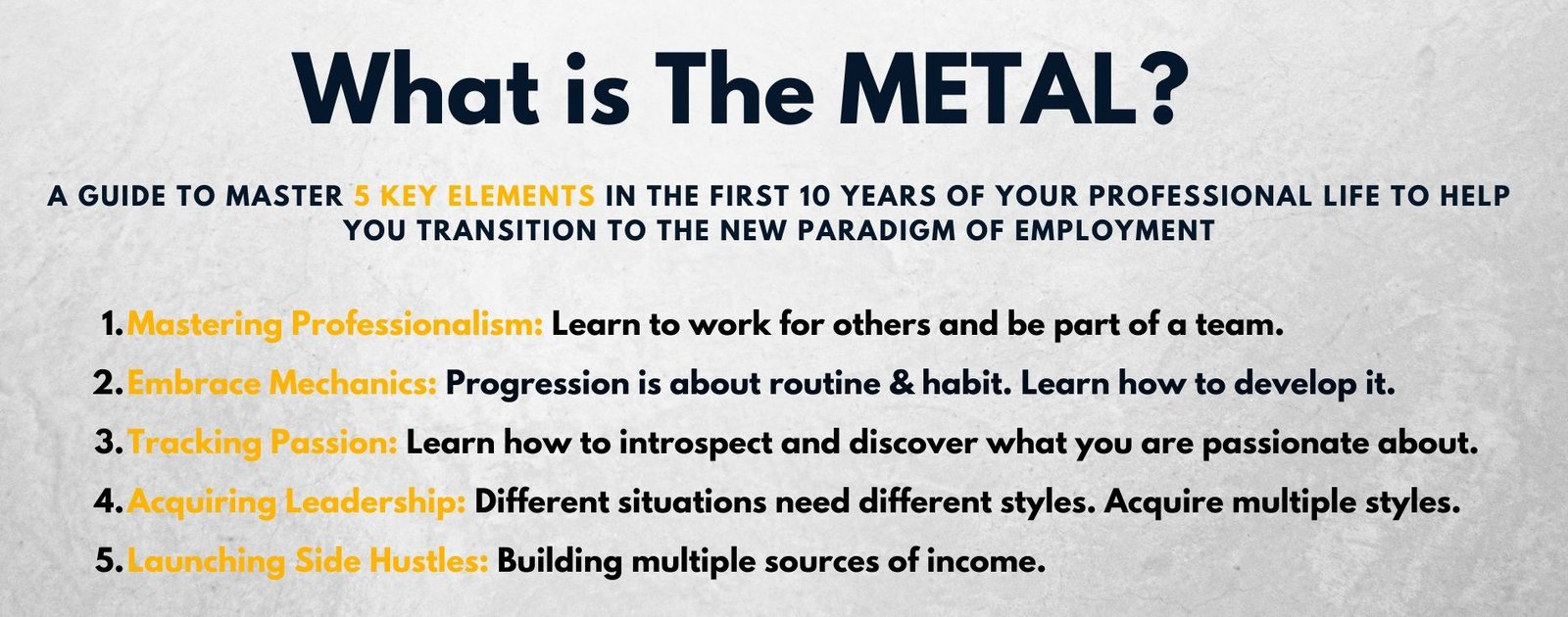 What is The METAL?

A GUIDE TO MASTER 5 KEY ELEMENTS IN THE FIRST 10 YEARS OF YOUR PROFESSIONAL LIFE TO HELP YOU TRANSITION TO THE NEW PARADIGM OF EMPLOYMENT

1. Mastering Professionalism: Learn to work for others and be part of a team.
2. Embrace Mechanics: Progression is about routine & habit. Learn how to develop it.
3. Tracking Passion: Learn how to introspect and discover what you are passionate about.
4. Acquiring Leadership: Different situations need different styles. Acquire multiple styles.
5. Launching Side Hustles: Building multiple sources of income.